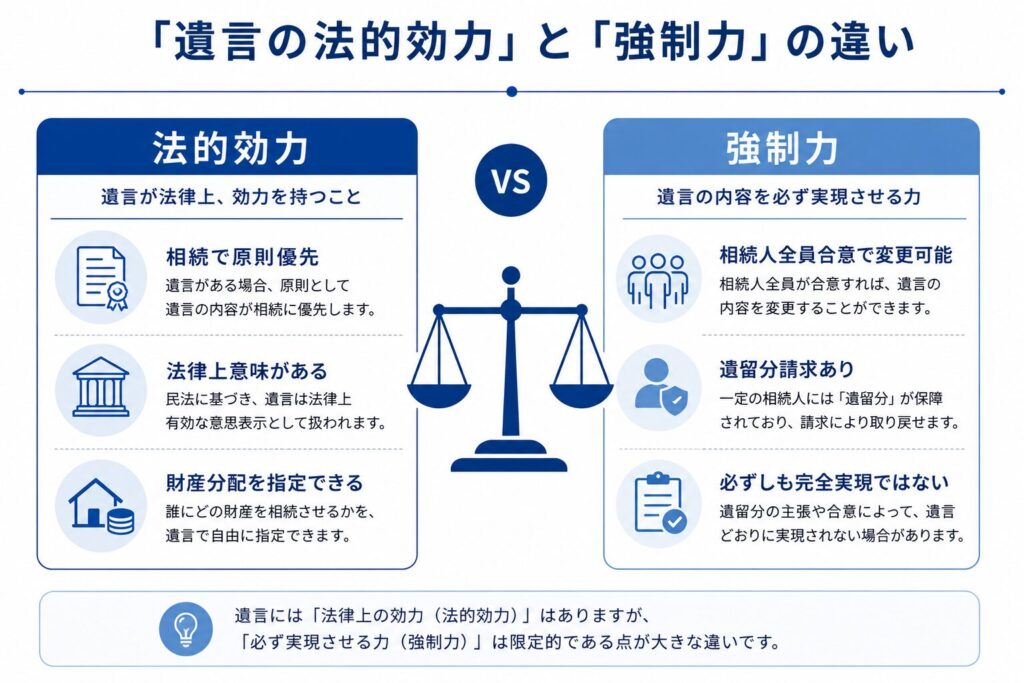 「遺言の法的効力」と「強制力」の違い

法的効力

遺言が法律上、効力を持つこと

相続で原則優先
遺言がある場合、原則として遺言の内容が相続に優先します。

法律上意味がある
民法に基づき、遺言は法律上有効な意思表示として扱われます。

財産分配を指定できる
誰にどの財産を相続させるかを、遺言で自由に指定できます。

VS

強制力

遺言の内容を必ず実現させる力

相続人全員合意で変更可能
相続人全員が合意すれば、遺言の内容を変更することができます。

遺留分請求あり
一定の相続人には「遺留分」が保障されており、請求により取り戻せます。

必ずしも完全実現ではない
遺留分の主張や合意によって、遺言どおりに実現されない場合があります。

遺言には「法律上の効力（法的効力）」はありますが、「必ず実現させる力（強制力）」は限定的である点が大きな違いです。